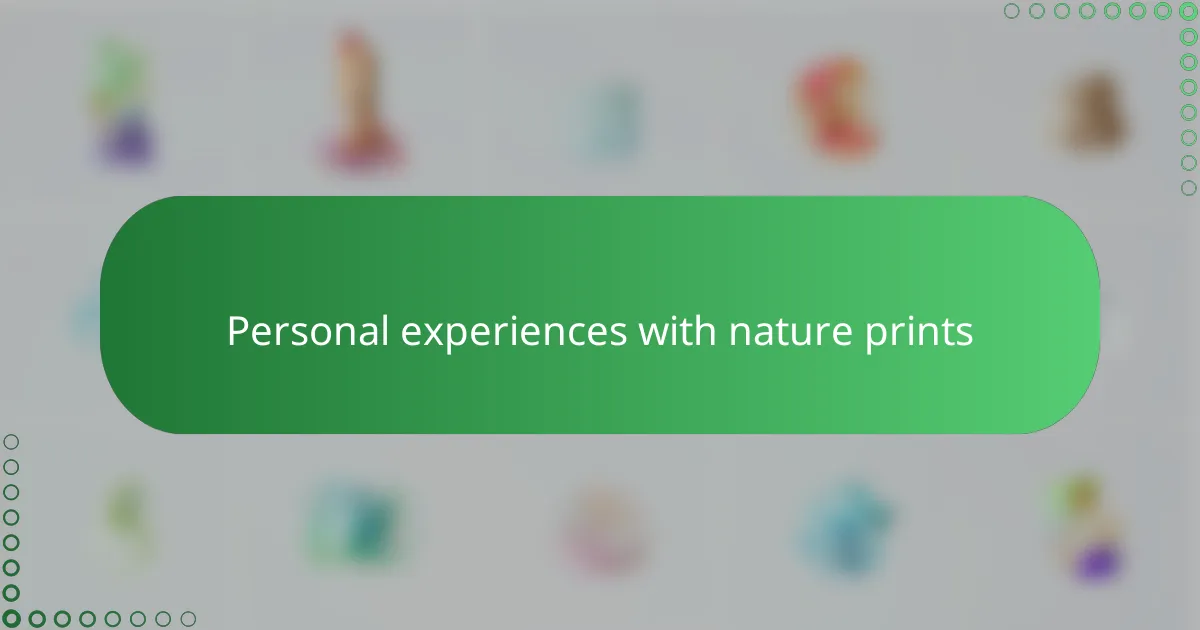 Personal experiences with nature prints